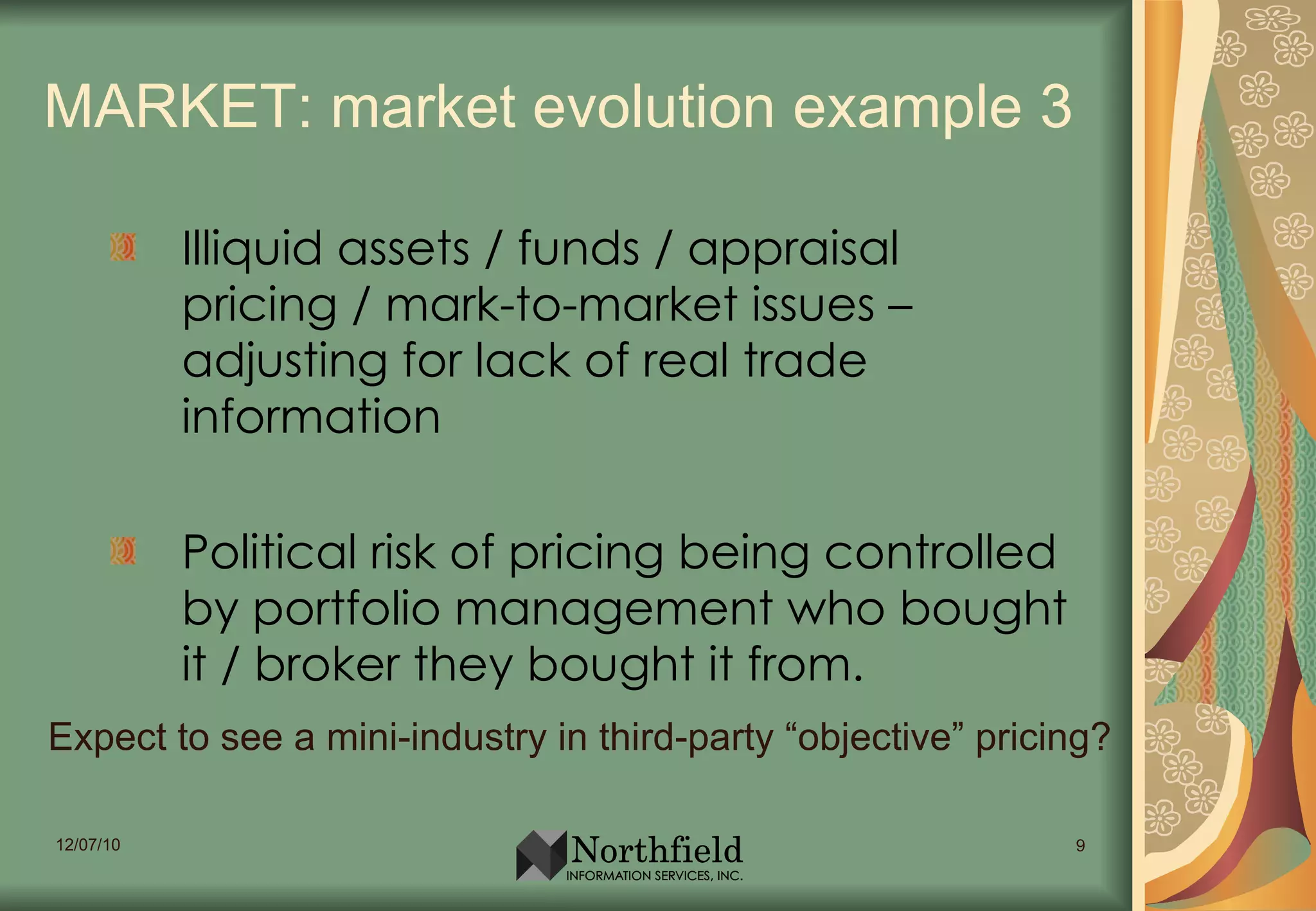 MARKET: market evolution example 3

Illiquid assets / funds / appraisal pricing / mark-to-market issues – adjusting for lack of real trade information

Political risk of pricing being controlled by portfolio management who bought it / broker they bought it from.

Expect to see a mini-industry in third-party “objective” pricing?

12/07/10

Northfield
INFORMATION SERVICES, INC.

9